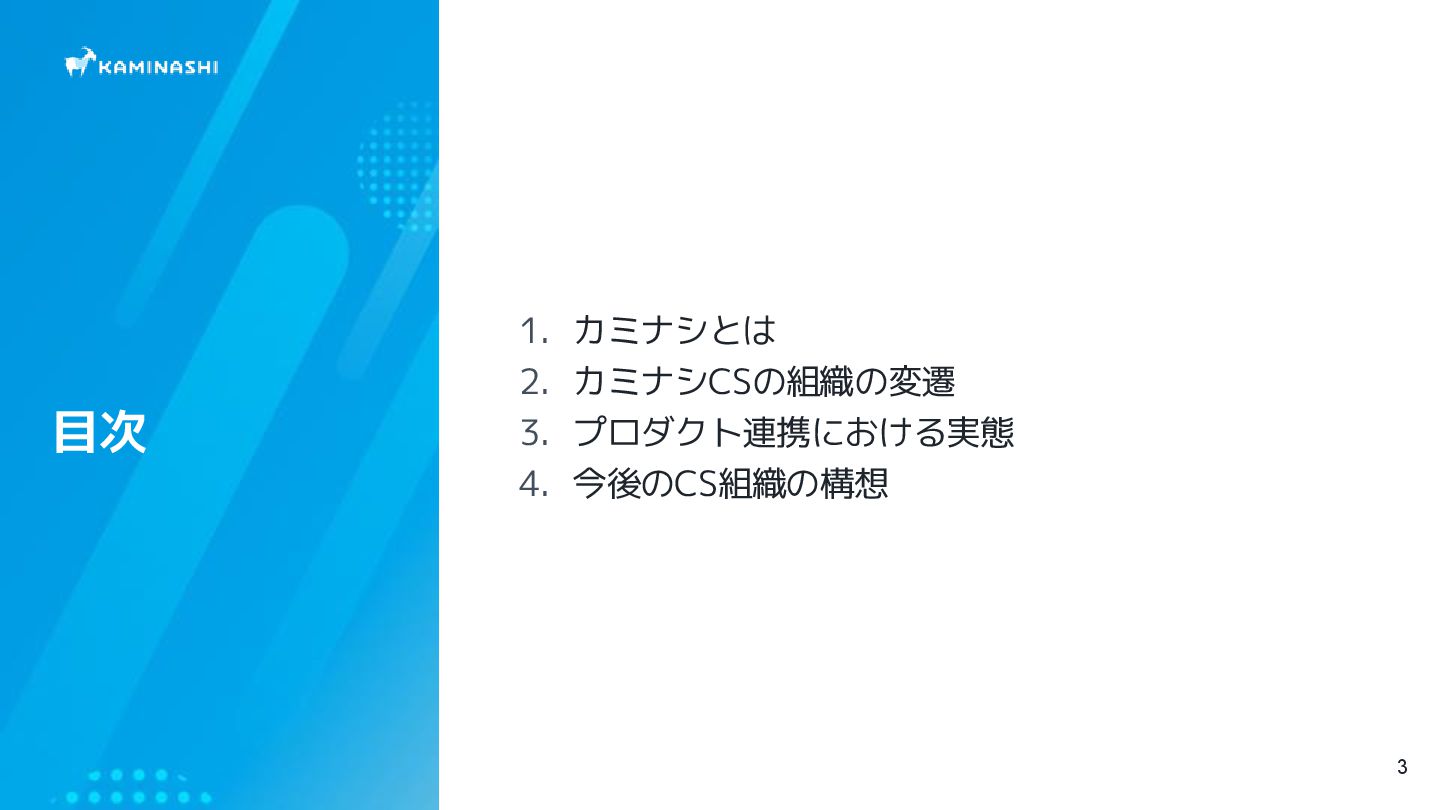 KAMINASHI

目次

1. カミナシとは
2. カミナシCSの組織の変遷
3. プロダクト連携における実態
4. 今後のCS組織の構想

3